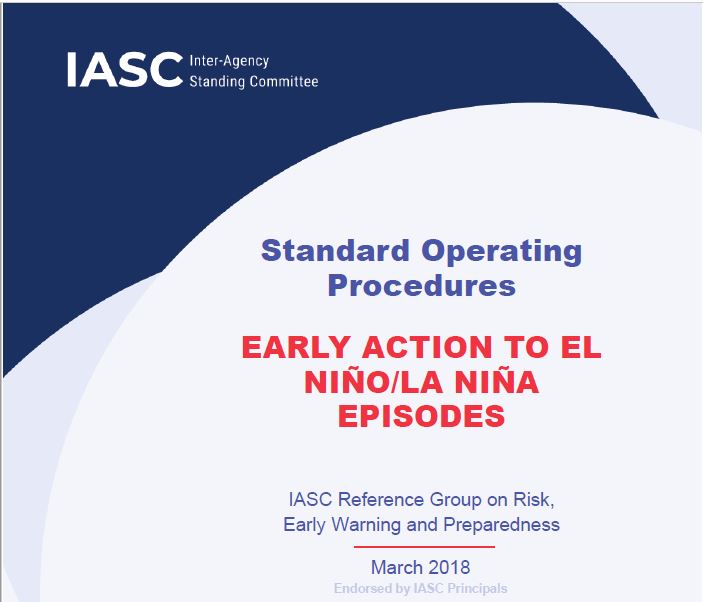 IASC Inter-Agency Standing Committee

Standard Operating Procedures

EARLY ACTION TO EL NIÑO/LA NIÑA EPISODES

IASC Reference Group on Risk, Early Warning and Preparedness

March 2018

Endorsed by IASC Principals